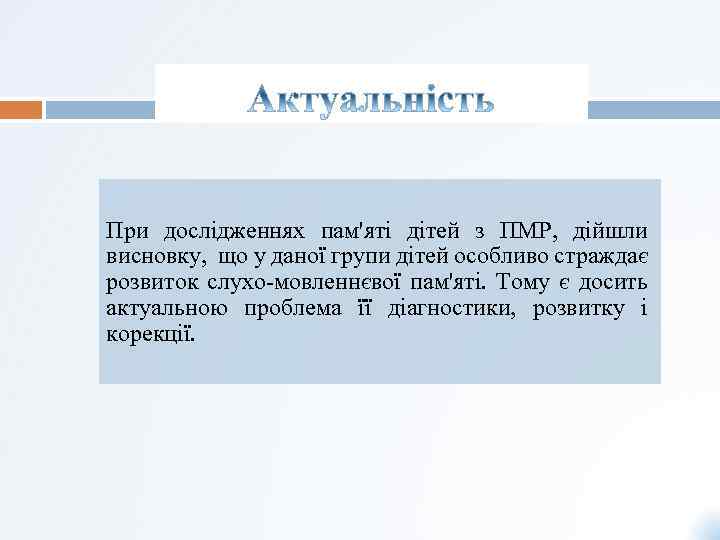 Актуальність

При дослідженнях пам'яті дітей з ПМР, дійшли висновку, що у даної групи дітей особливо страждає розвиток слухо-мовленнєвої пам'яті. Тому є досить актуальною проблема її діагностики, розвитку і корекції.